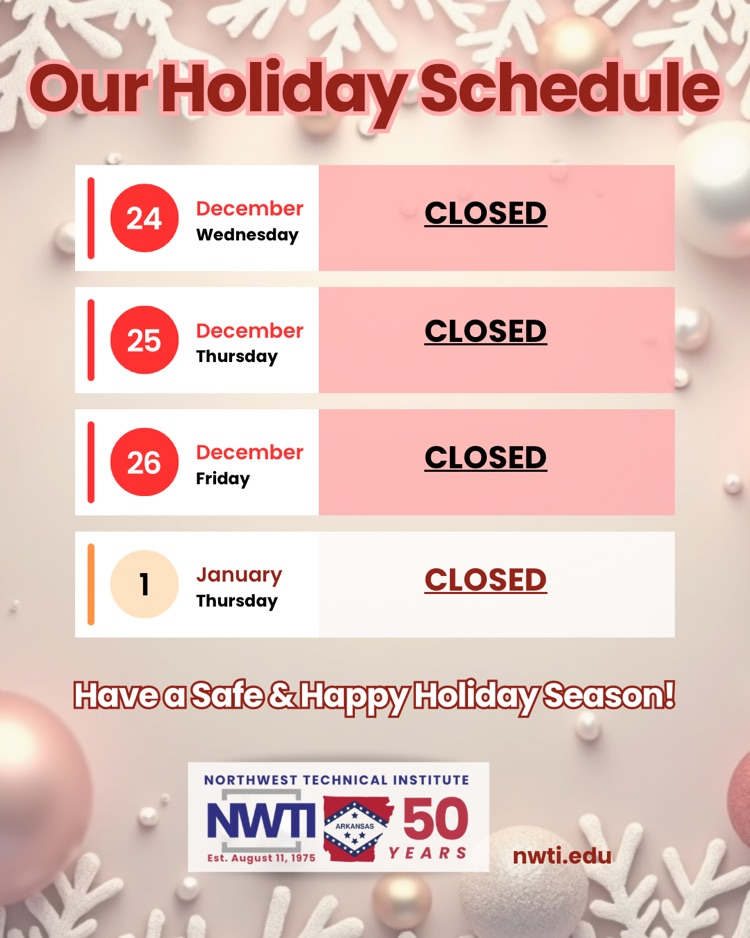 Our Holiday Schedule

24 December Wednesday CLOSED

25 December Thursday CLOSED

26 December Friday CLOSED

1 January Thursday CLOSED

Have a Safe & Happy Holiday Season!

NORTHWEST TECHNICAL INSTITUTE
NWTI
ARKANSAS
50 YEARS
Est. August 11, 1975

nwti.edu